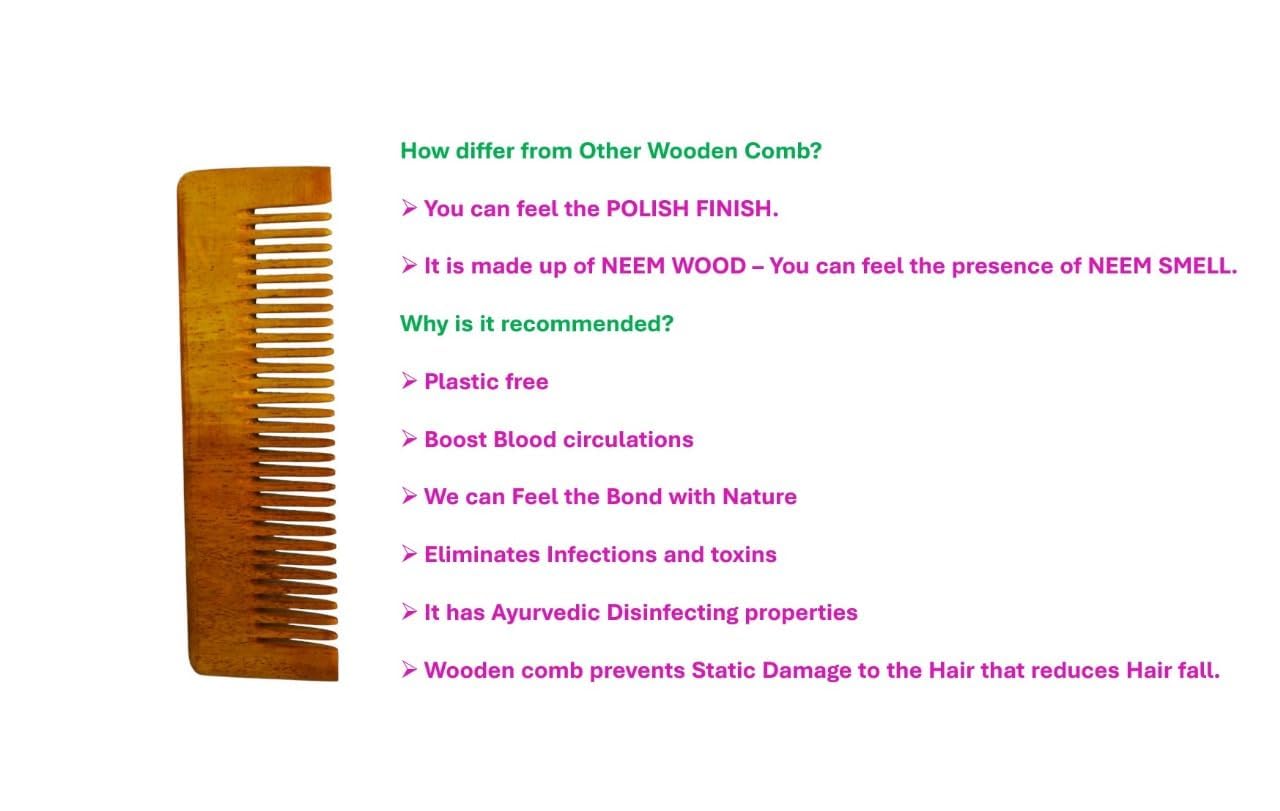 How differ from Other Wooden Comb?

➢ You can feel the POLISH FINISH.

➢ It is made up of NEEM WOOD – You can feel the presence of NEEM SMELL.

Why is it recommended?

➢ Plastic free

➢ Boost Blood circulations

➢ We can Feel the Bond with Nature

➢ Eliminates Infections and toxins

➢ It has Ayurvedic Disinfecting properties

➢ Wooden comb prevents Static Damage to the Hair that reduces Hair fall.